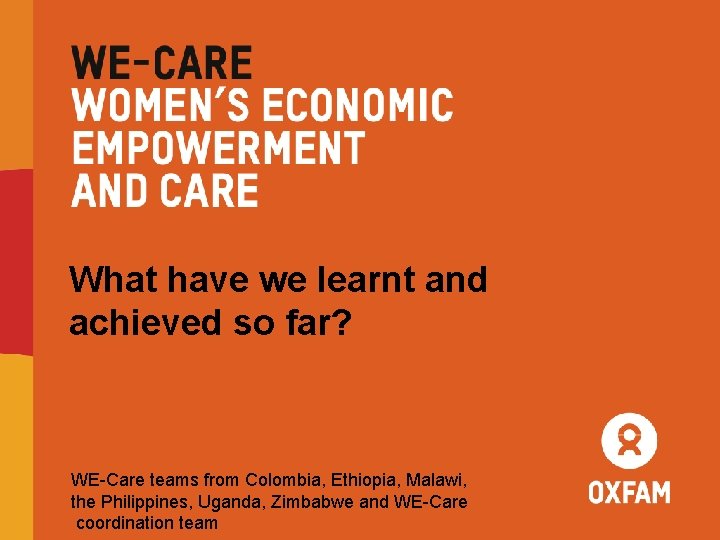 WE-CARE
WOMEN'S ECONOMIC EMPOWERMENT AND CARE

What have we learnt and achieved so far?

WE-Care teams from Colombia, Ethiopia, Malawi, the Philippines, Uganda, Zimbabwe and WE-Care coordination team

OXFAM